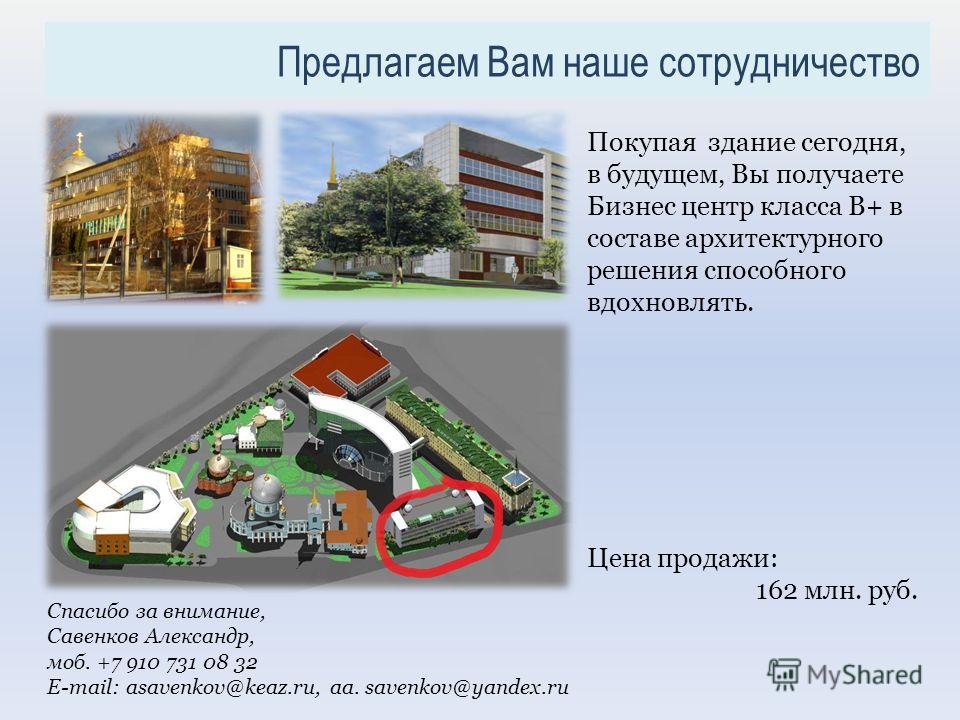 Предлагаем Вам наше сотрудничество

Покупая здание сегодня, в будущем, Вы получаете Бизнес центр класса В+ в составе архитектурного решения способного вдохновлять.

Цена продажи:
162 млн. руб.

Спасибо за внимание,
Савенков Александр,
моб. +7 910 731 08 32
E-mail: asavenkov@keaz.ru, aa. savenkov@yandex.ru

MyShared